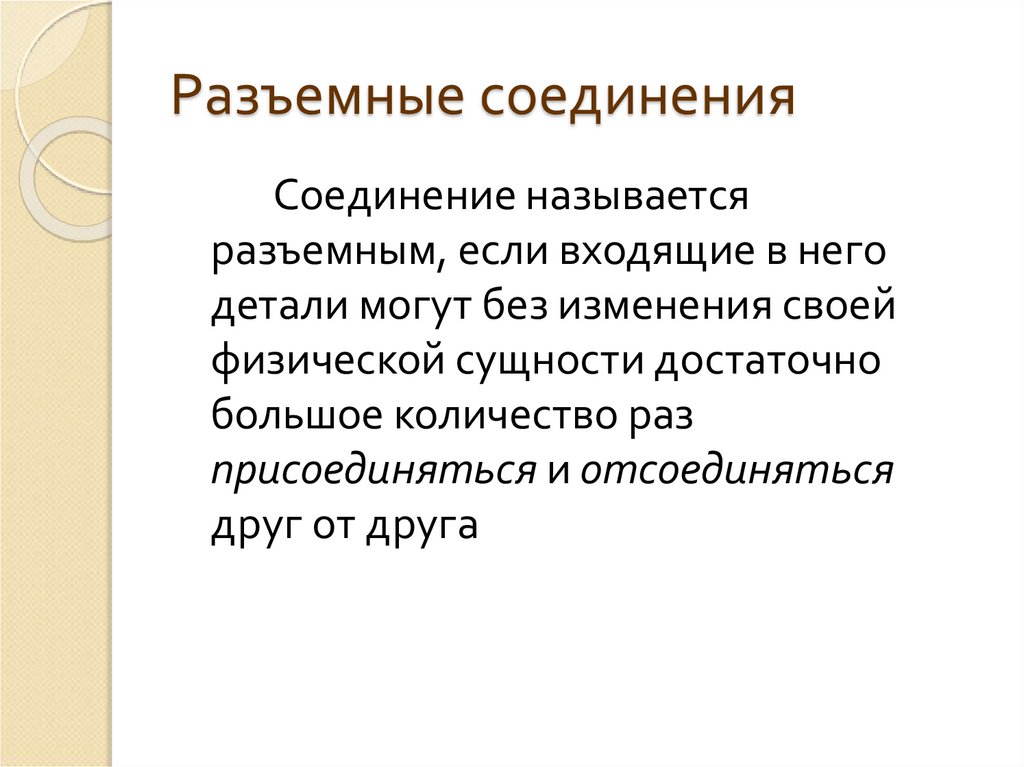 Разъемные соединения

Соединение называется разъемным, если входящие в него детали могут без изменения своей физической сущности достаточно большое количество раз присоединяться и отсоединяться друг от друга